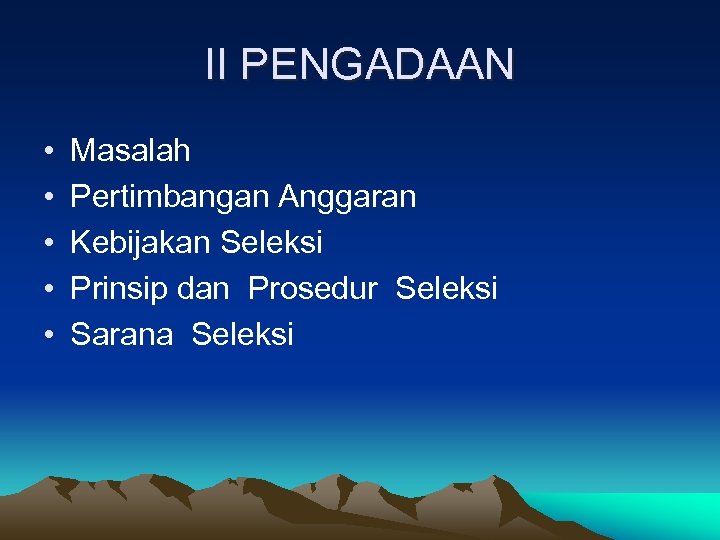 II PENGADAAN

• Masalah
• Pertimbangan Anggaran
• Kebijakan Seleksi
• Prinsip dan Prosedur Seleksi
• Sarana Seleksi